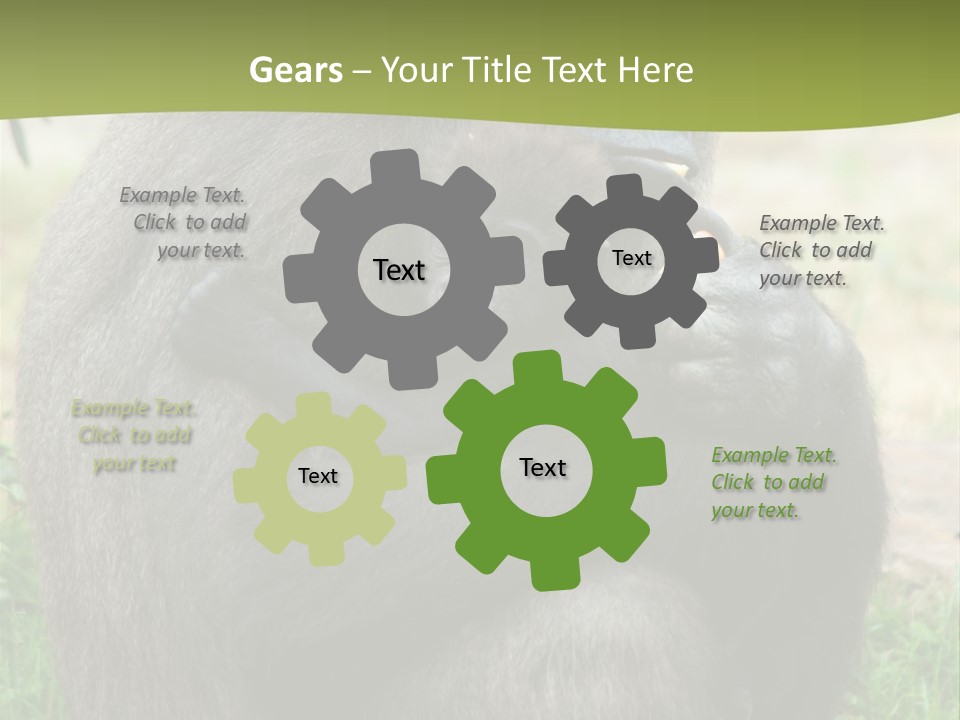 Gears – Your Title Text Here

Example Text. Click to add your text.

Text

Text

Example Text. Click to add your text.

Example Text. Click to add your text

Text

Text

Example Text. Click to add your text.